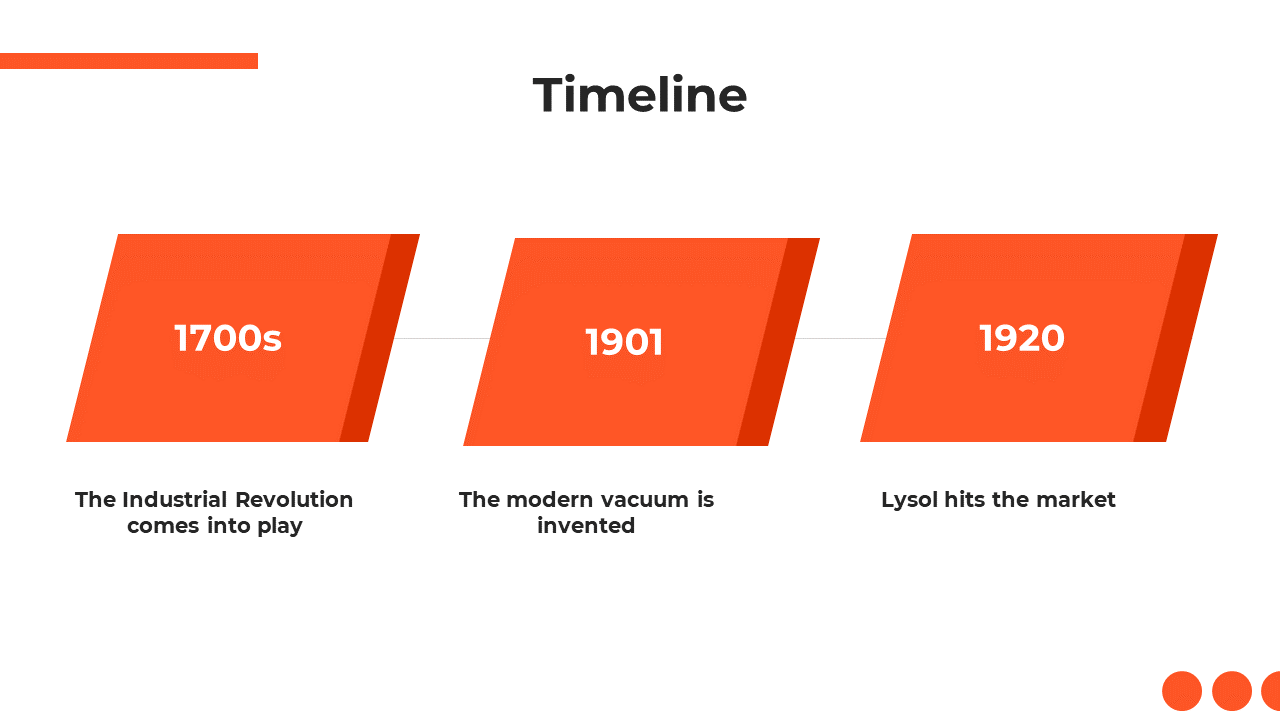 Timeline

1700s

1901

1920

The Industrial Revolution comes into play

The modern vacuum is invented

Lysol hits the market